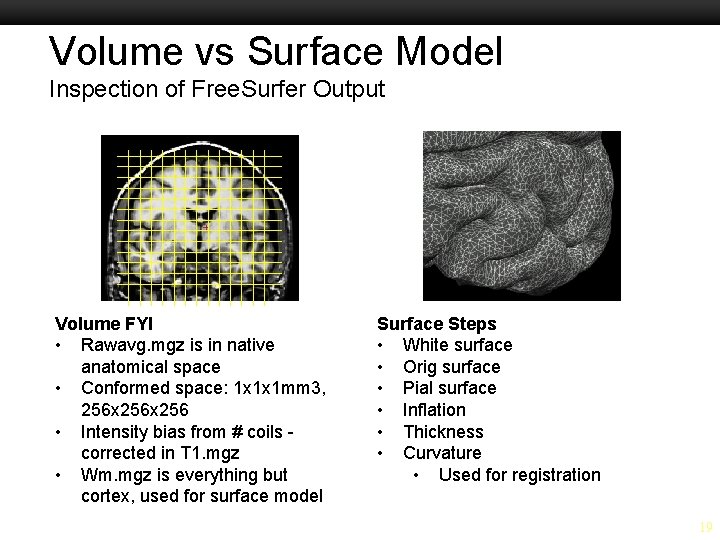 Volume vs Surface Model
Inspection of FreeSurfer Output

Volume FYI
• Rawavg.mgz is in native anatomical space
• Conformed space: 1x1x1mm3, 256x256x256
• Intensity bias from # coils - corrected in T1.mgz
• Wm.mgz is everything but cortex, used for surface model

Surface Steps
• White surface
• Orig surface
• Pial surface
• Inflation
• Thickness
• Curvature
  • Used for registration

19